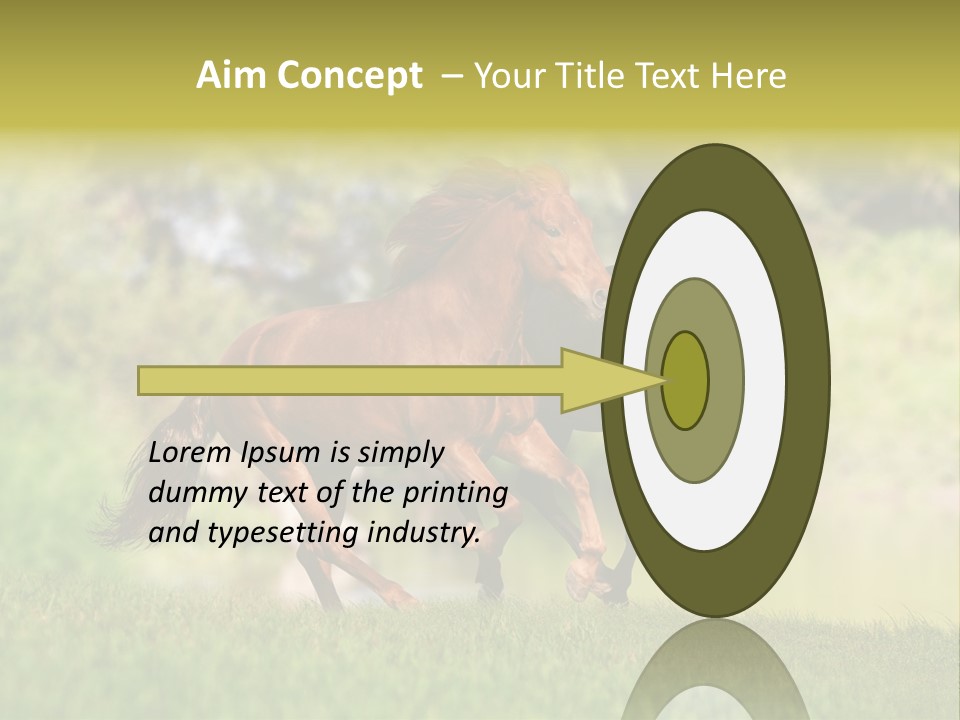 Aim Concept – Your Title Text Here

Lorem Ipsum is simply dummy text of the printing and typesetting industry.